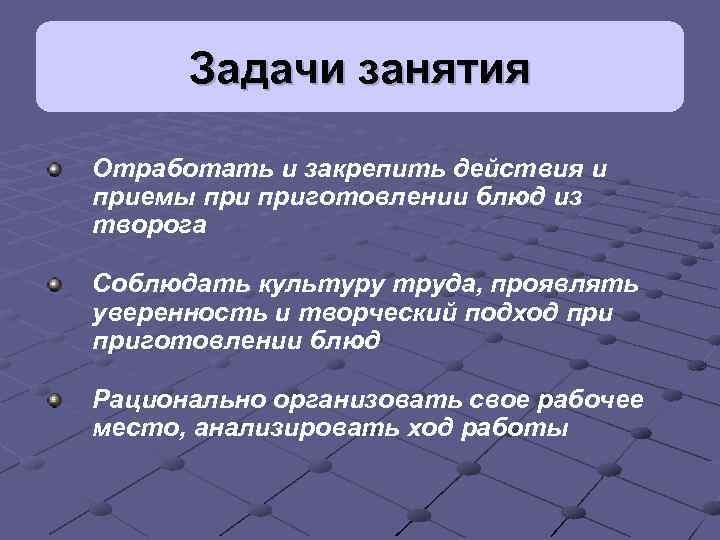 Задачи занятия

Отработать и закрепить действия и приемы при приготовлении блюд из творога

Соблюдать культуру труда, проявлять уверенность и творческий подход при приготовлении блюд

Рационально организовать свое рабочее место, анализировать ход работы